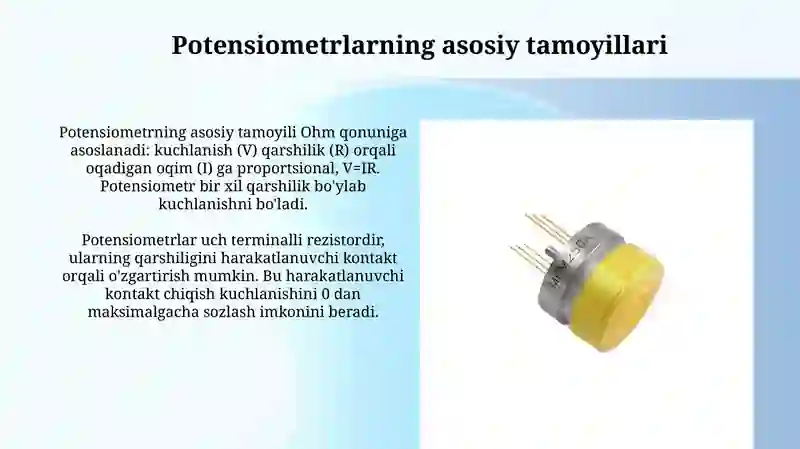 Potensiometrlarning asosiy tamoyillari

Potensiometrning asosiy tamoyili Ohm qonuniga asoslanadi: kuchlanish (V) qarshilik (R) orqali oqadigan oqim (I) ga proportsional, V=IR. Potensiometr bir xil qarshilik bo'ylab kuchlanishni bo'ladi.

Potensiometrlar uch terminalli rezistordir, ularning qarshiligini harakatlanuvchi kontakt orqali o'zgartirish mumkin. Bu harakatlanuvchi kontakt chiqish kuchlanishini 0 dan maksimalgacha sozlash imkonini beradi.